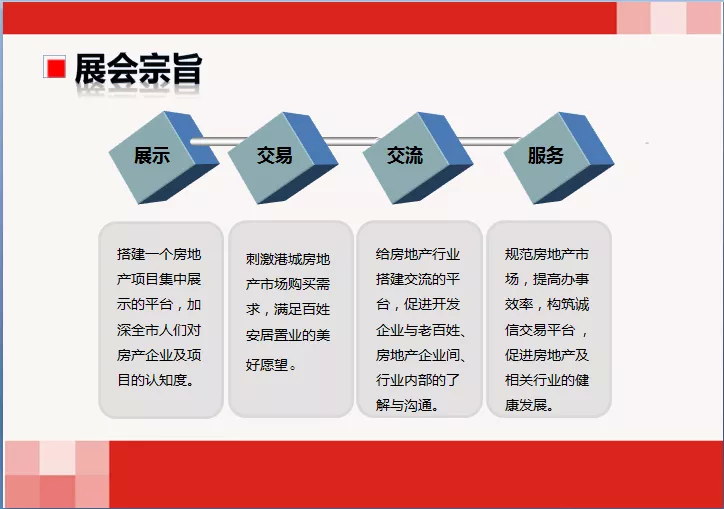 展会宗旨

展示

交易

交流

服务

搭建一个房地产项目集中展示的平台，加深全市人们对房产企业及项目的认知度。

刺激港城房地产市场购买需求，满足百姓安居置业的美好愿望。

给房地产行业搭建交流的平台，促进开发企业与老百姓、房地产企业间、行业内部的了解与沟通。

规范房地产市场，提高办事效率，构筑诚信交易平台，促进房地产及相关行业的健康发展。